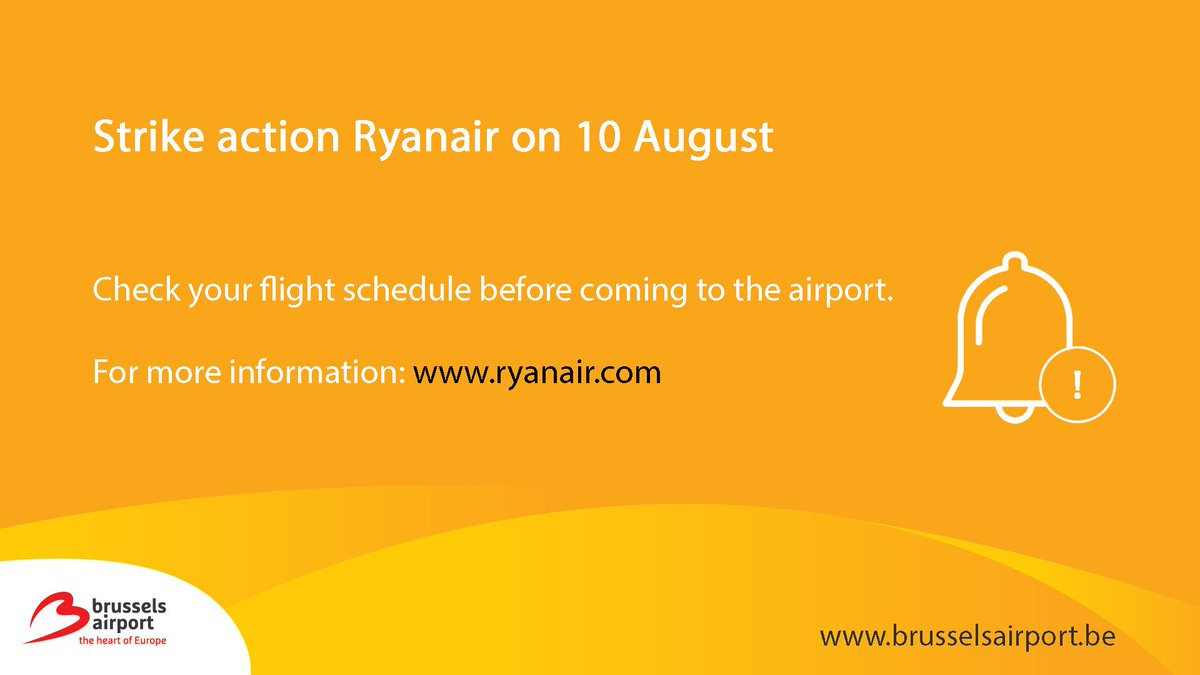 Strike action Ryanair on 10 August

Check your flight schedule before coming to the airport.

For more information: www.ryanair.com

!

brussels airport
the heart of Europe

www.brusselsairport.be